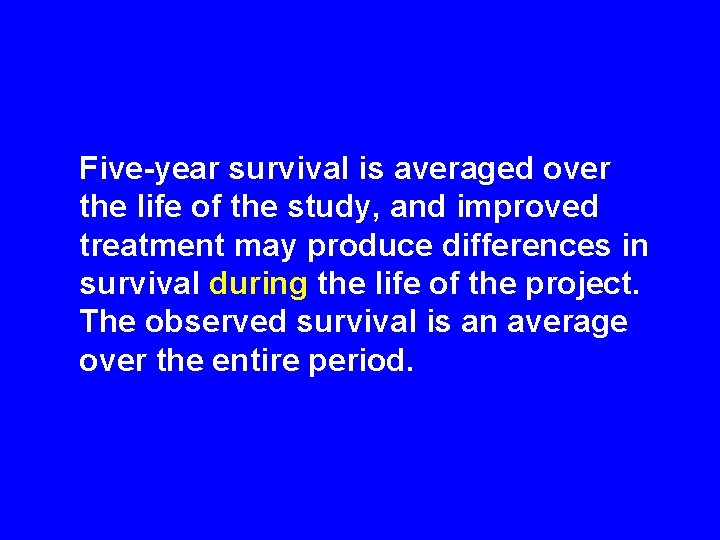 Five-year survival is averaged over the life of the study, and improved treatment may produce differences in survival during the life of the project. The observed survival is an average over the entire period.